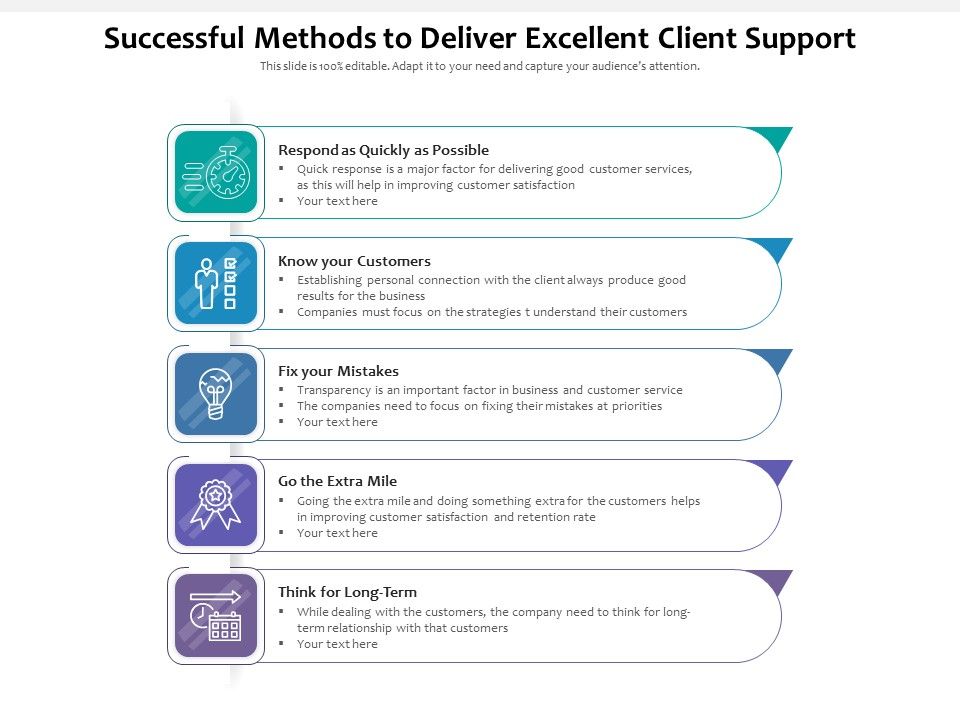 Successful Methods to Deliver Excellent Client Support

This slide is 100% editable. Adapt it to your need and capture your audience's attention.

Respond as Quickly as Possible
▪ Quick response is a major factor for delivering good customer services, as this will help in improving customer satisfaction
▪ Your text here

Know your Customers
▪ Establishing personal connection with the client always produce good results for the business
▪ Companies must focus on the strategies t understand their customers

Fix your Mistakes
▪ Transparency is an important factor in business and customer service
▪ The companies need to focus on fixing their mistakes at priorities
▪ Your text here

Go the Extra Mile
▪ Going the extra mile and doing something extra for the customers helps in improving customer satisfaction and retention rate
▪ Your text here

Think for Long-Term
▪ While dealing with the customers, the company need to think for long-term relationship with that customers
▪ Your text here